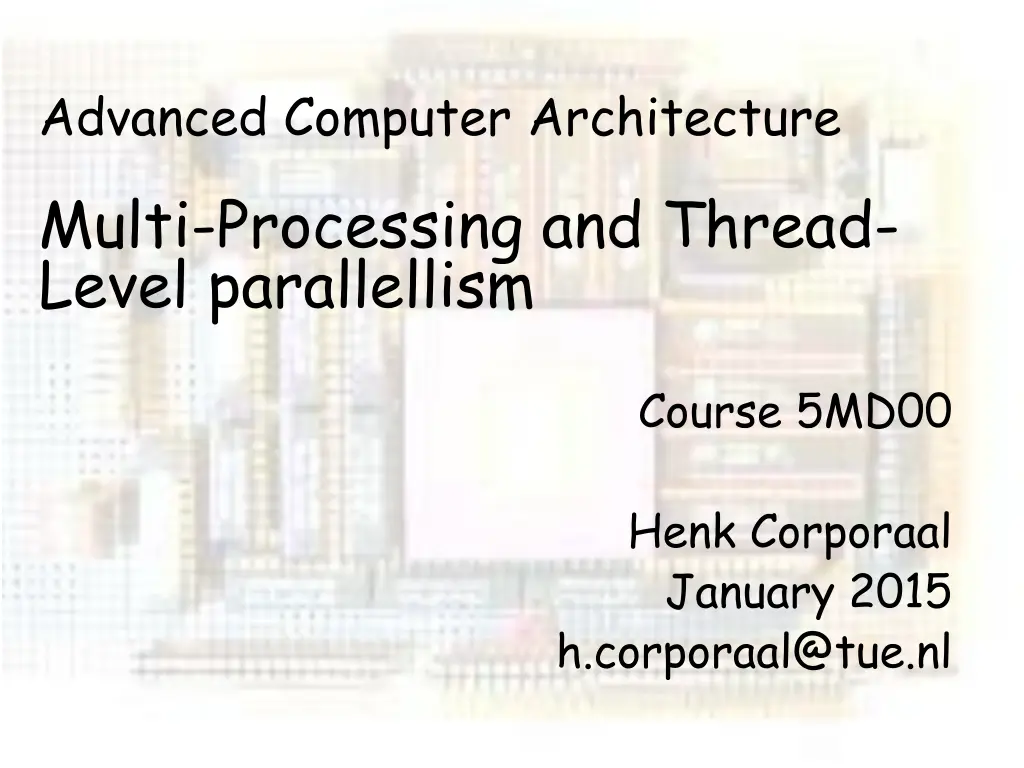 Advanced Computer Architecture

Multi-Processing and Thread-Level parallellism

Course 5MD00

Henk Corporaal
January 2015
h.corporaal@tue.nl